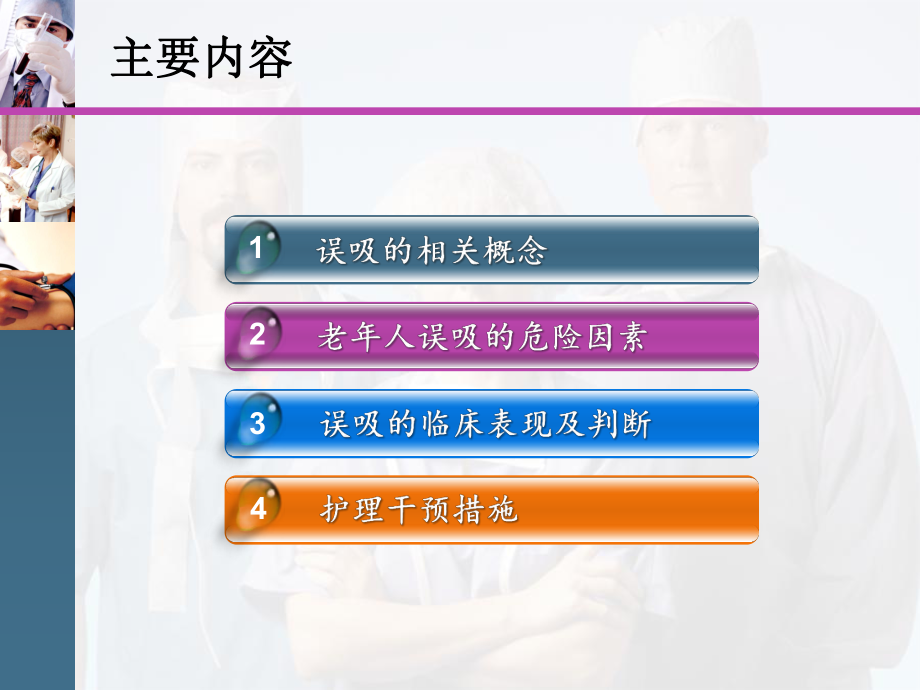 主要内容

1 误吸的相关概念

2 老年人误吸的危险因素

3 误吸的临床表现及判断

4 护理干预措施